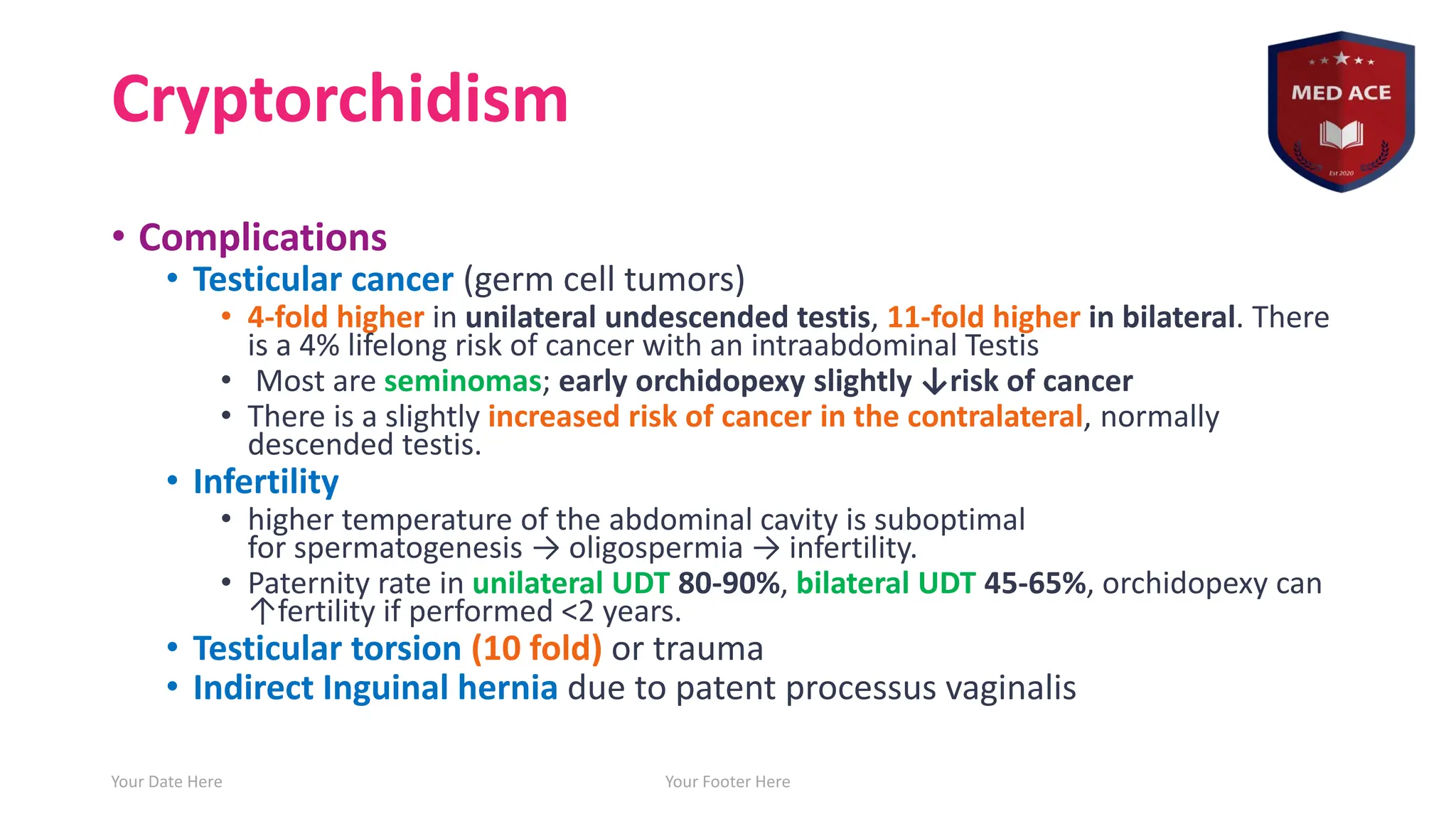 Cryptorchidism

MED ACE
Est 2020

• Complications
  • Testicular cancer (germ cell tumors)
    • 4-fold higher in unilateral undescended testis, 11-fold higher in bilateral. There is a 4% lifelong risk of cancer with an intraabdominal Testis
    • Most are seminomas; early orchidopexy slightly ↓risk of cancer
    • There is a slightly increased risk of cancer in the contralateral, normally descended testis.
  • Infertility
    • higher temperature of the abdominal cavity is suboptimal for spermatogenesis → oligospermia → infertility.
    • Paternity rate in unilateral UDT 80-90%, bilateral UDT 45-65%, orchidopexy can ↑fertility if performed <2 years.
  • Testicular torsion (10 fold) or trauma
  • Indirect Inguinal hernia due to patent processus vaginalis

Your Date Here

Your Footer Here